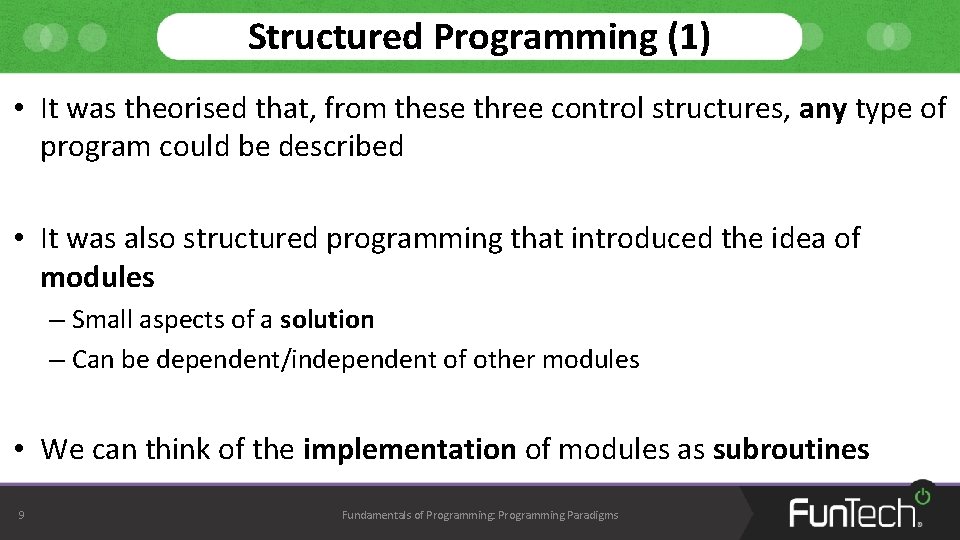 Structured Programming (1)

• It was theorised that, from these three control structures, any type of program could be described

• It was also structured programming that introduced the idea of modules

– Small aspects of a solution

– Can be dependent/independent of other modules

• We can think of the implementation of modules as subroutines

9

Fundamentals of Programming: Programming Paradigms

FunTech